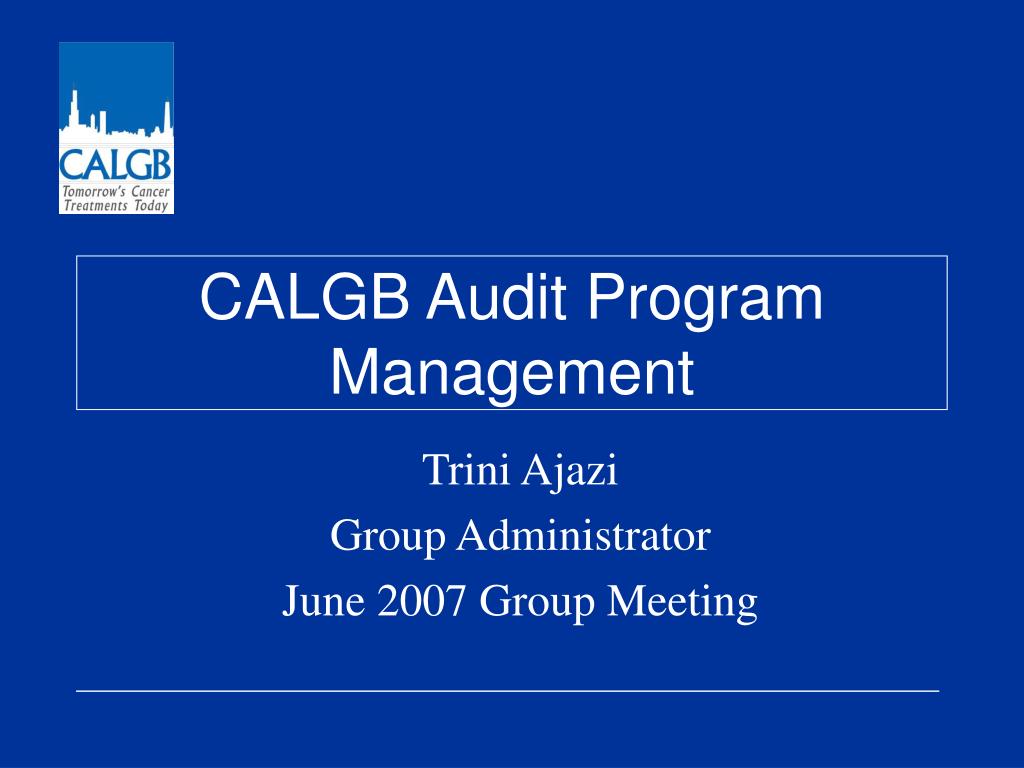 CALGB
Tomorrow's Cancer Treatments Today

CALGB Audit Program Management

Trini Ajazi
Group Administrator
June 2007 Group Meeting